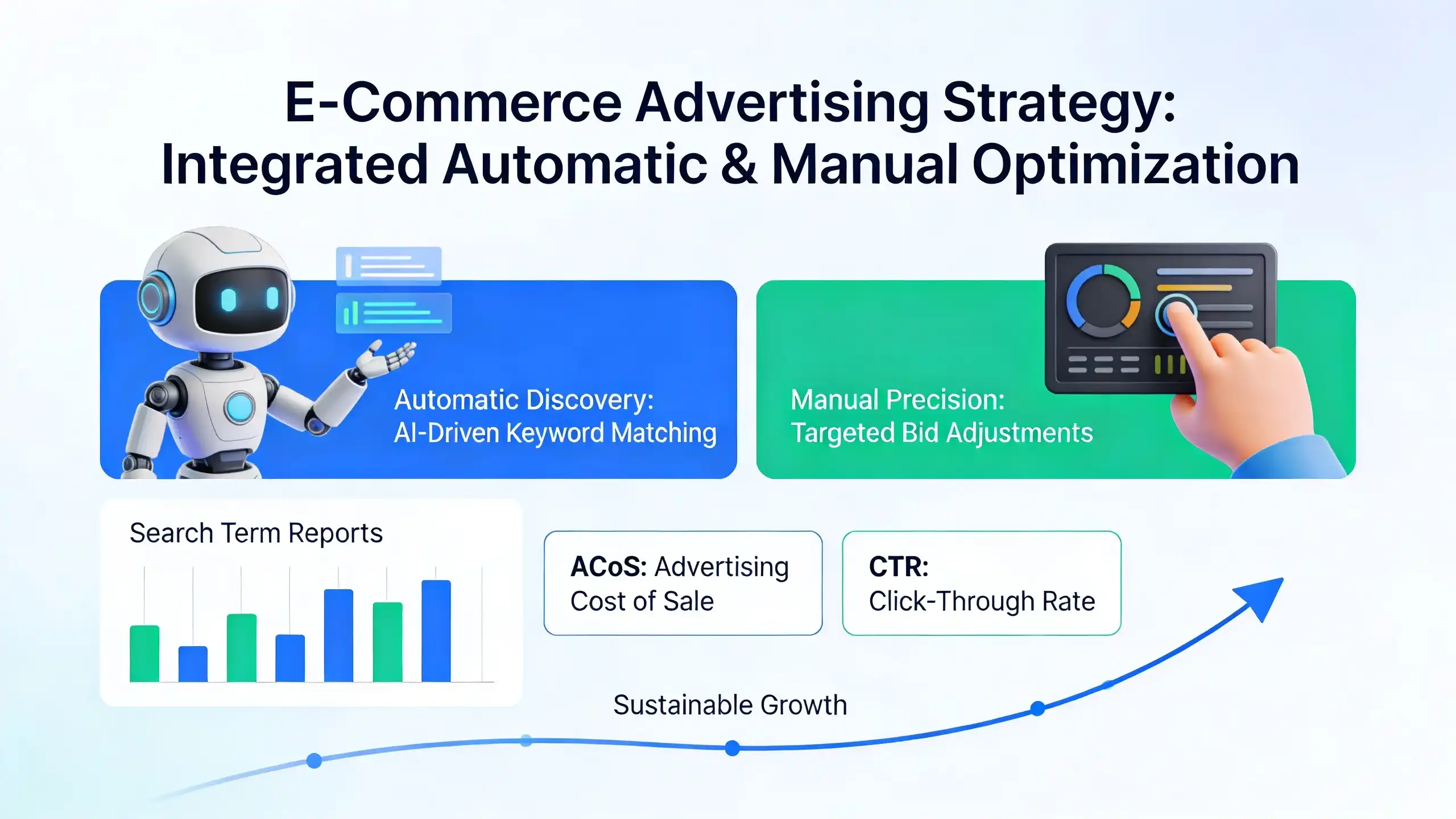 E-Commerce Advertising Strategy: Integrated Automatic & Manual Optimization

Automatic Discovery: AI-Driven Keyword Matching

Manual Precision: Targeted Bid Adjustments

Search Term Reports

ACoS: Advertising Cost of Sale

CTR: Click-Through Rate

Sustainable Growth